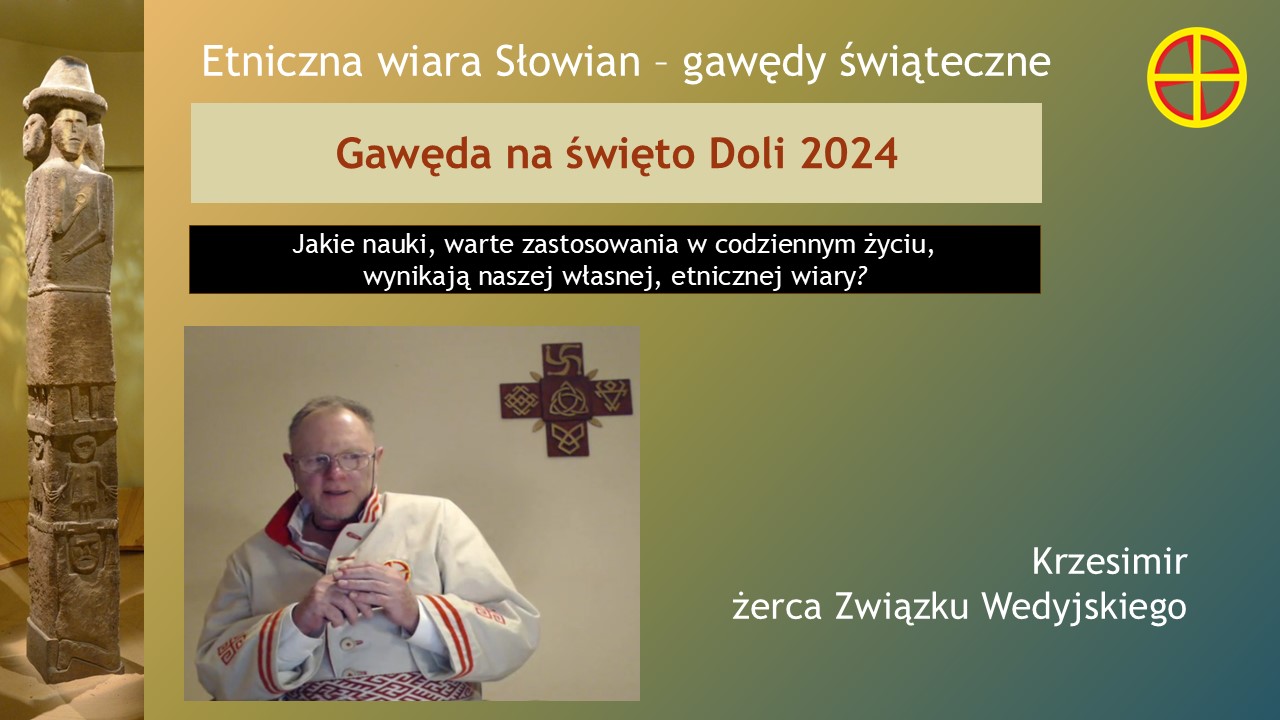 Etniczna wiara Słowian – gawędy świąteczne

Gawęda na święto Doli 2024

Jakie nauki, warte zastosowania w codziennym życiu, wynikają naszej własnej, etnicznej wiary?

Krzesimir
żerca Związku Wedyjskiego